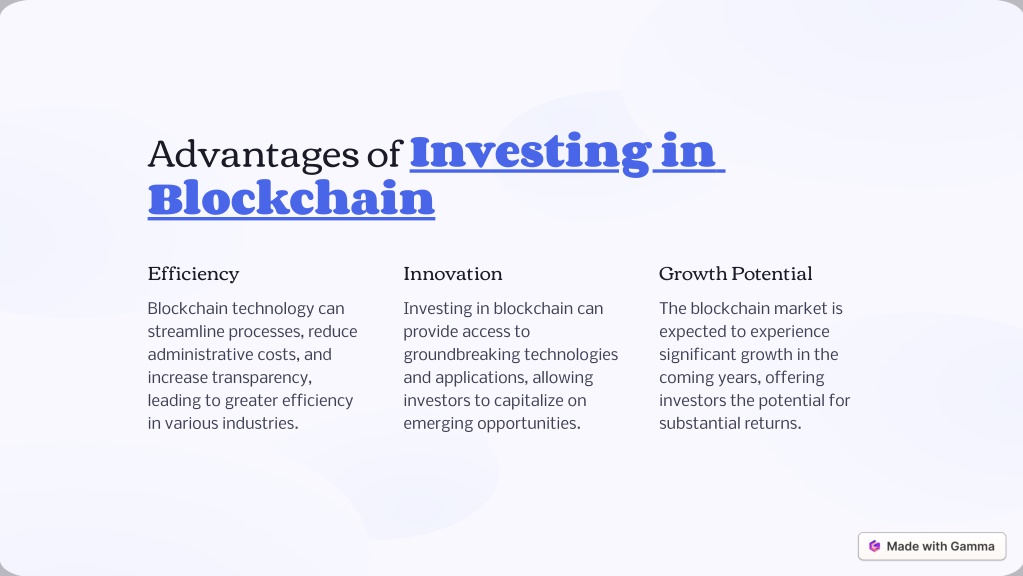 Advantages of Investing in Blockchain

Efficiency

Blockchain technology can streamline processes, reduce administrative costs, and increase transparency, leading to greater efficiency in various industries.

Innovation

Investing in blockchain can provide access to groundbreaking technologies and applications, allowing investors to capitalize on emerging opportunities.

Growth Potential

The blockchain market is expected to experience significant growth in the coming years, offering investors the potential for substantial returns.

Made with Gamma